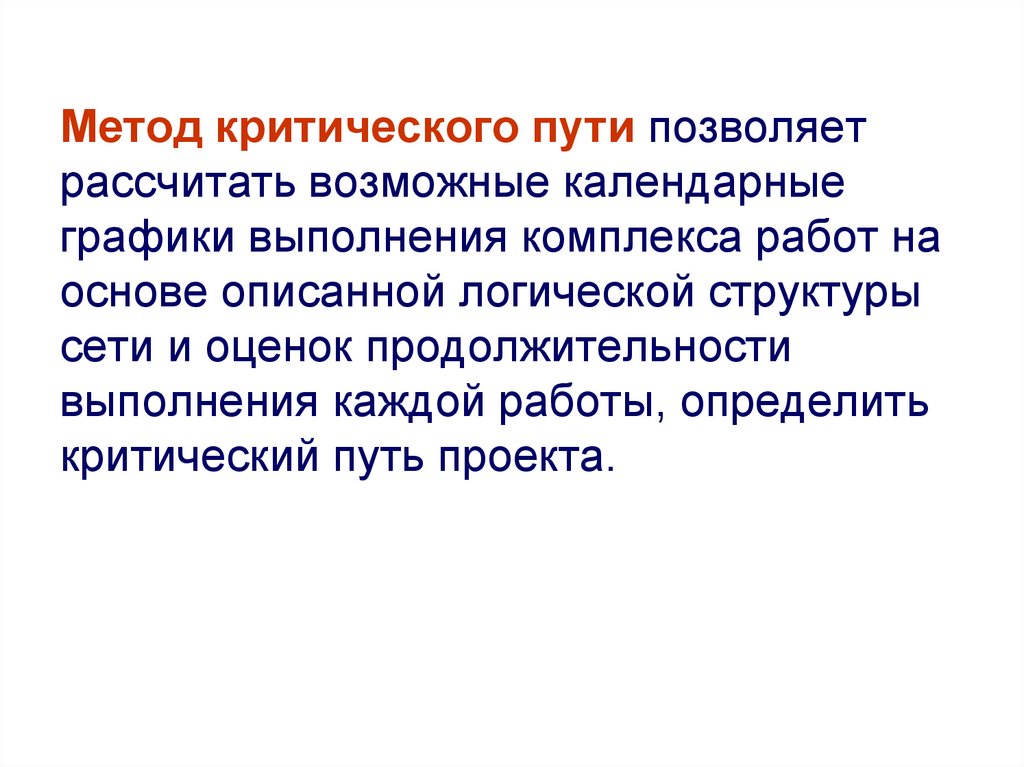 Метод критического пути позволяет рассчитать возможные календарные графики выполнения комплекса работ на основе описанной логической структуры сети и оценок продолжительности выполнения каждой работы, определить критический путь проекта.